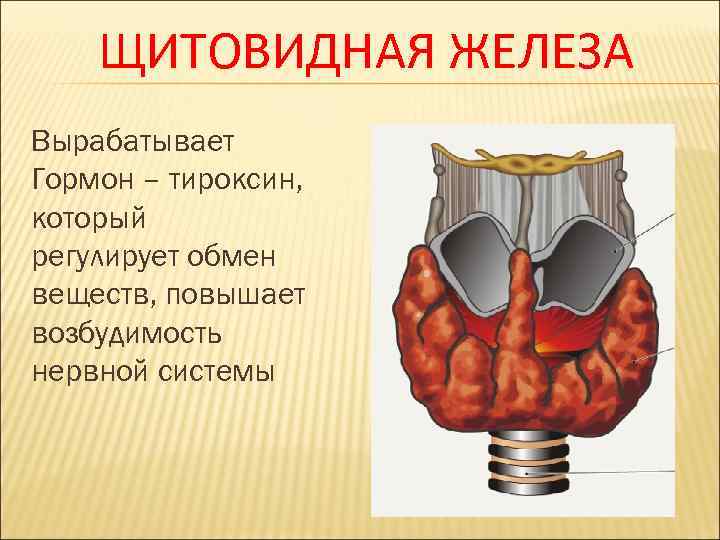 ЩИТОВИДНАЯ ЖЕЛЕЗА

Вырабатывает Гормон – тироксин, который регулирует обмен веществ, повышает возбудимость нервной системы